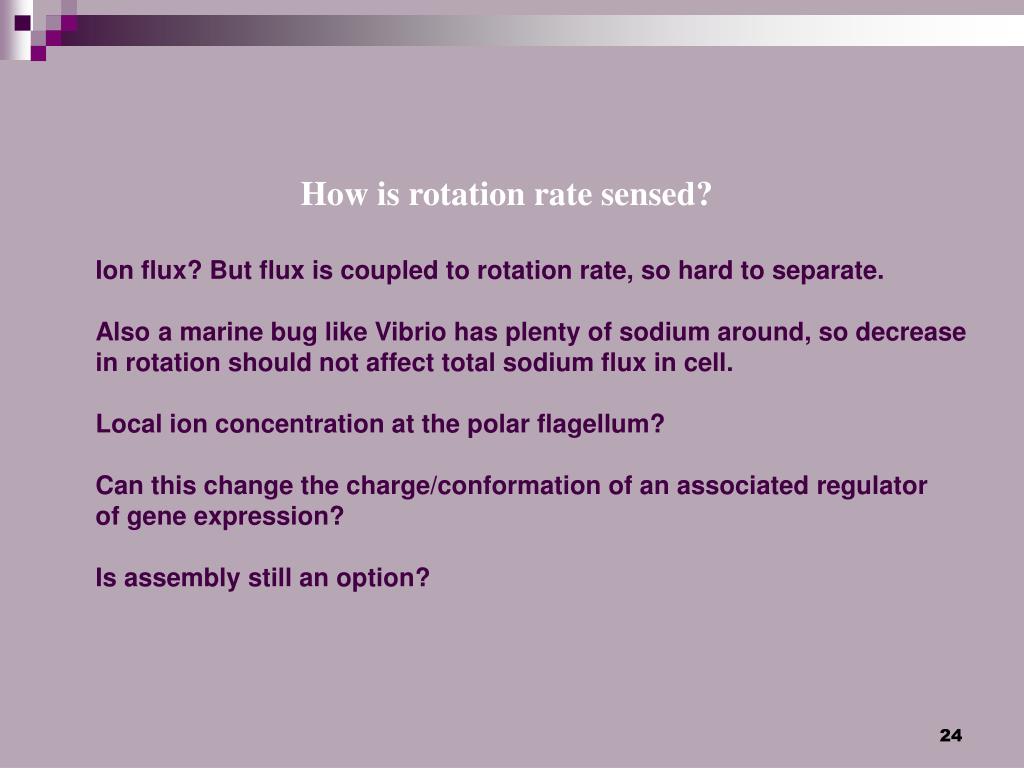 How is rotation rate sensed?

Ion flux? But flux is coupled to rotation rate, so hard to separate.

Also a marine bug like Vibrio has plenty of sodium around, so decrease in rotation should not affect total sodium flux in cell.

Local ion concentration at the polar flagellum?

Can this change the charge/conformation of an associated regulator of gene expression?

Is assembly still an option?

24